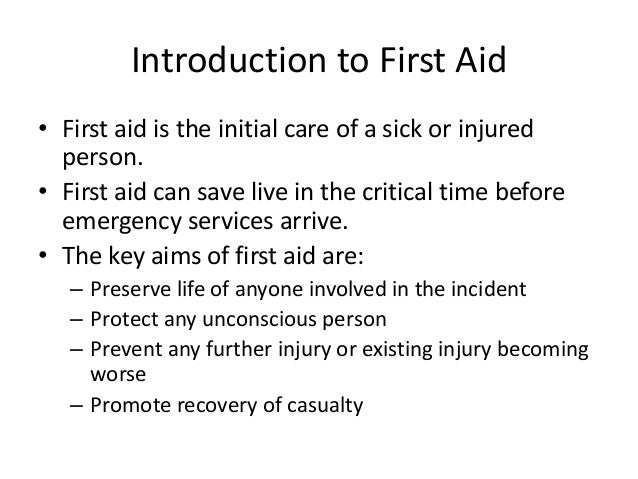 Introduction to First Aid

• First aid is the initial care of a sick or injured person.
• First aid can save live in the critical time before emergency services arrive.
• The key aims of first aid are:
– Preserve life of anyone involved in the incident
– Protect any unconscious person
– Prevent any further injury or existing injury becoming worse
– Promote recovery of casualty